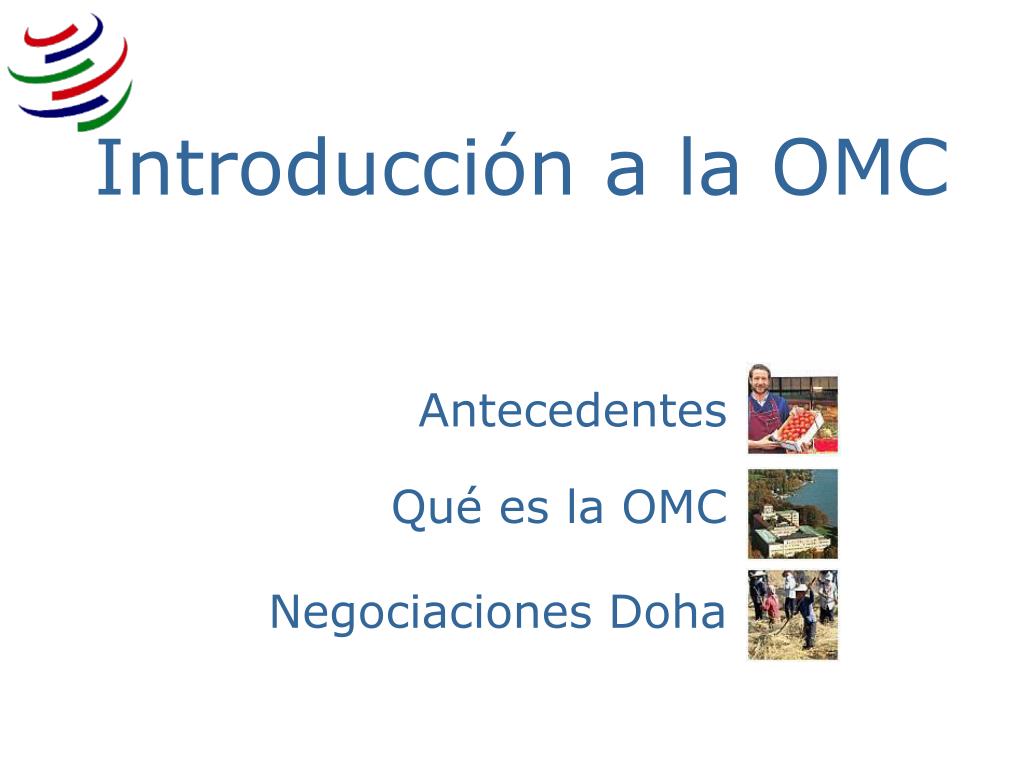 Introducción a la OMC

Antecedentes

Qué es la OMC

Negociaciones Doha